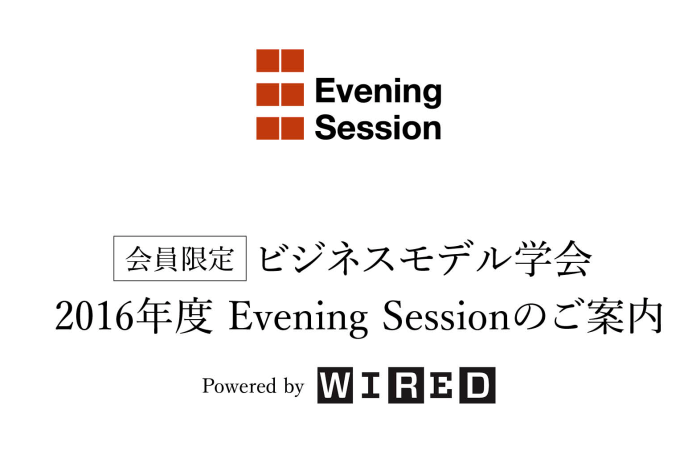 Evening Session

会員限定 ビジネスモデル学会
2016年度 Evening Sessionのご案内

Powered by WIRED